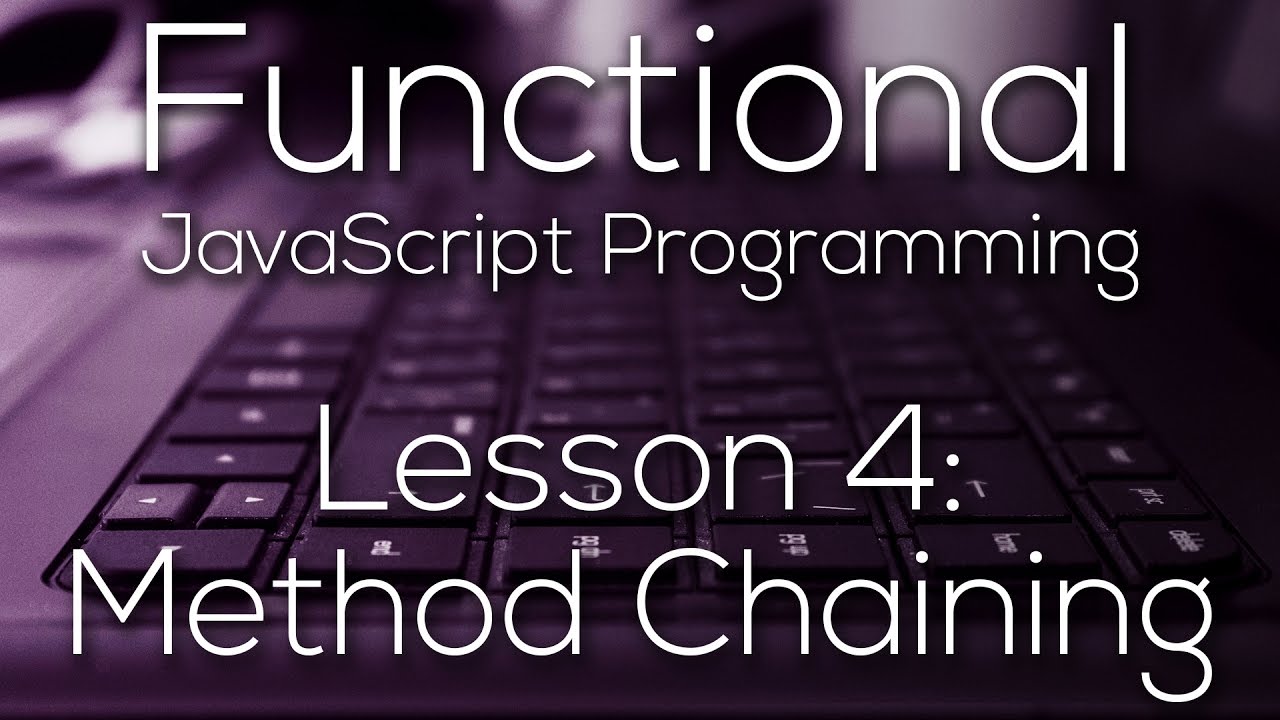 Functional
JavaScript Programming

Lesson 4:
Method Chaining